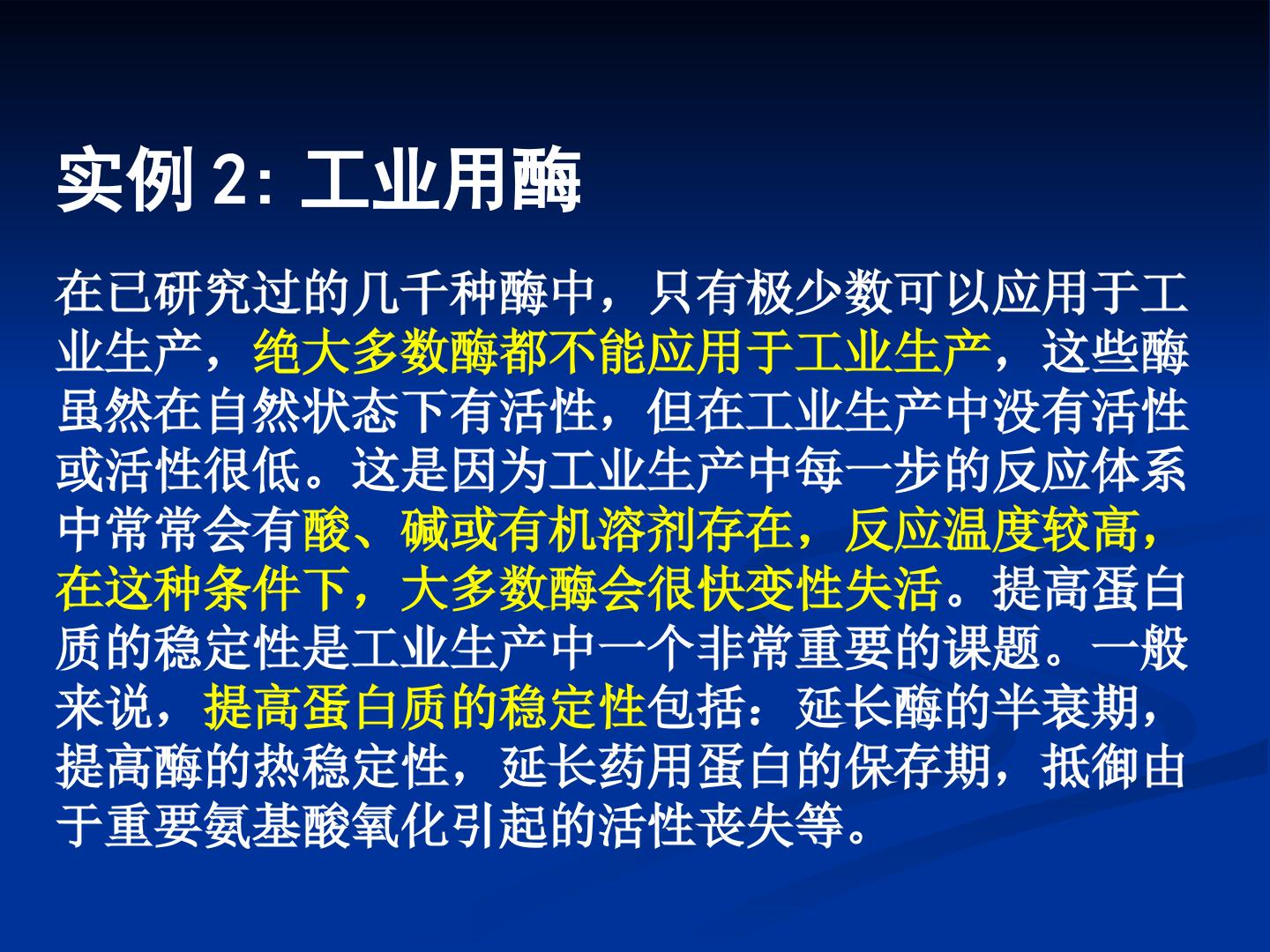 实例2: 工业用酶

在已研究过的几千种酶中，只有极少数可以应用于工业生产，绝大多数酶都不能应用于工业生产，这些酶虽然在自然状态下有活性，但在工业生产中没有活性或活性很低。这是因为工业生产中每一步的反应体系中常常会有酸、碱或有机溶剂存在，反应温度较高，在这种条件下，大多数酶会很快变性失活。提高蛋白质的稳定性是工业生产中一个非常重要的课题。一般来说，提高蛋白质的稳定性包括：延长酶的半衰期，提高酶的热稳定性，延长药用蛋白的保存期，抵御由于重要氨基酸氧化引起的活性丧失等。